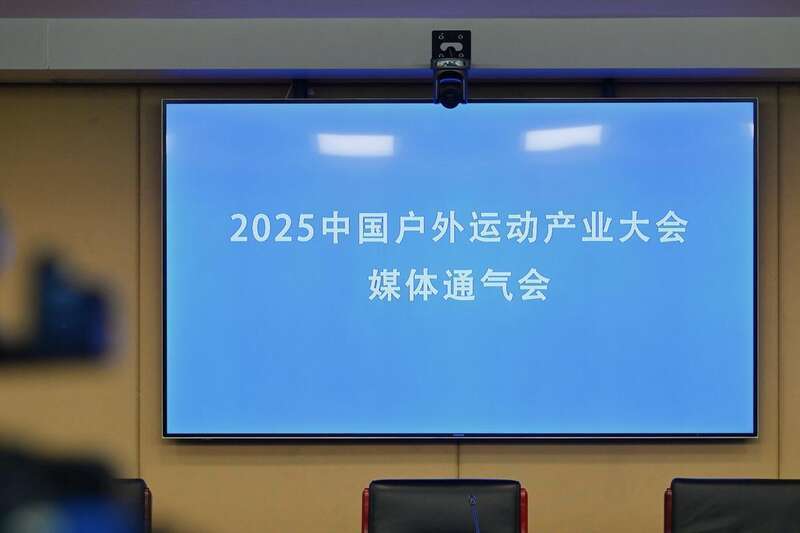 2025中国户外运动产业大会
媒体通气会